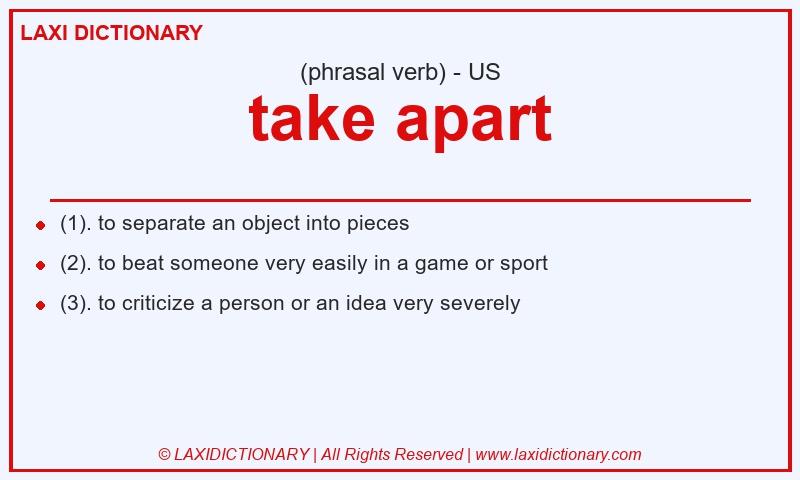 LAXI DICTIONARY

(phrasal verb) - US

take apart

- (1). to separate an object into pieces
- (2). to beat someone very easily in a game or sport
- (3). to criticize a person or an idea very severely

© LAXIDICTIONARY | All Rights Reserved | www.laxidictionary.com